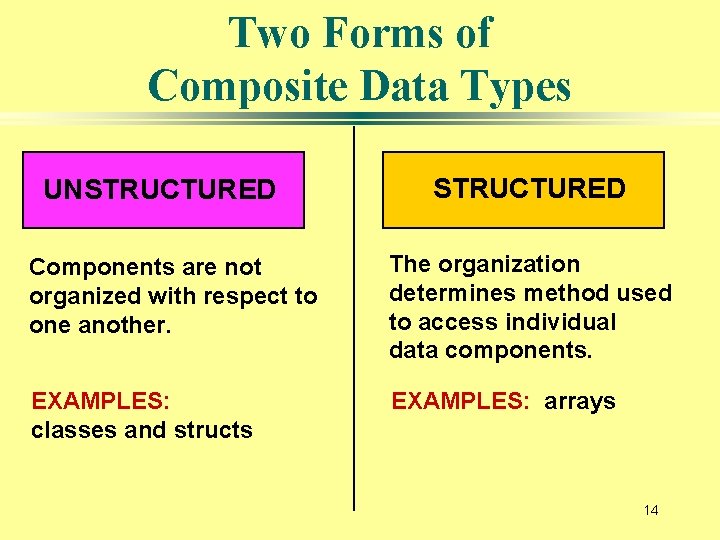 Two Forms of Composite Data Types

UNSTRUCTURED

Components are not organized with respect to one another.

EXAMPLES:
classes and structs

STRUCTURED

The organization determines method used to access individual data components.

EXAMPLES: arrays

14